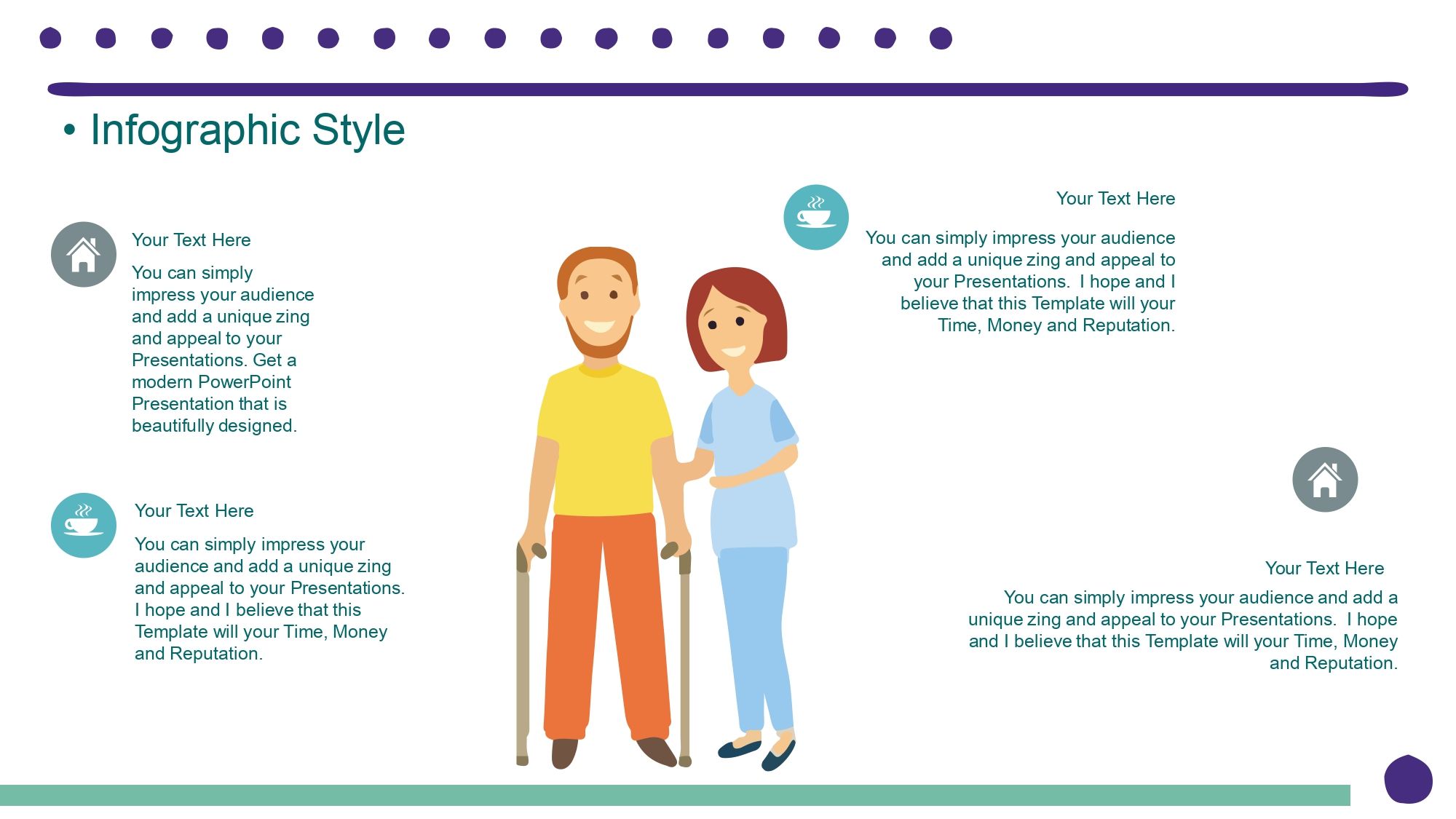 • Infographic Style

Your Text Here

You can simply impress your audience and add a unique zing and appeal to your Presentations. Get a modern PowerPoint Presentation that is beautifully designed.

Your Text Here

You can simply impress your audience and add a unique zing and appeal to your Presentations. I hope and I believe that this Template will your Time, Money and Reputation.

Your Text Here

You can simply impress your audience and add a unique zing and appeal to your Presentations. I hope and I believe that this Template will your Time, Money and Reputation.

Your Text Here

You can simply impress your audience and add a unique zing and appeal to your Presentations. I hope and I believe that this Template will your Time, Money and Reputation.